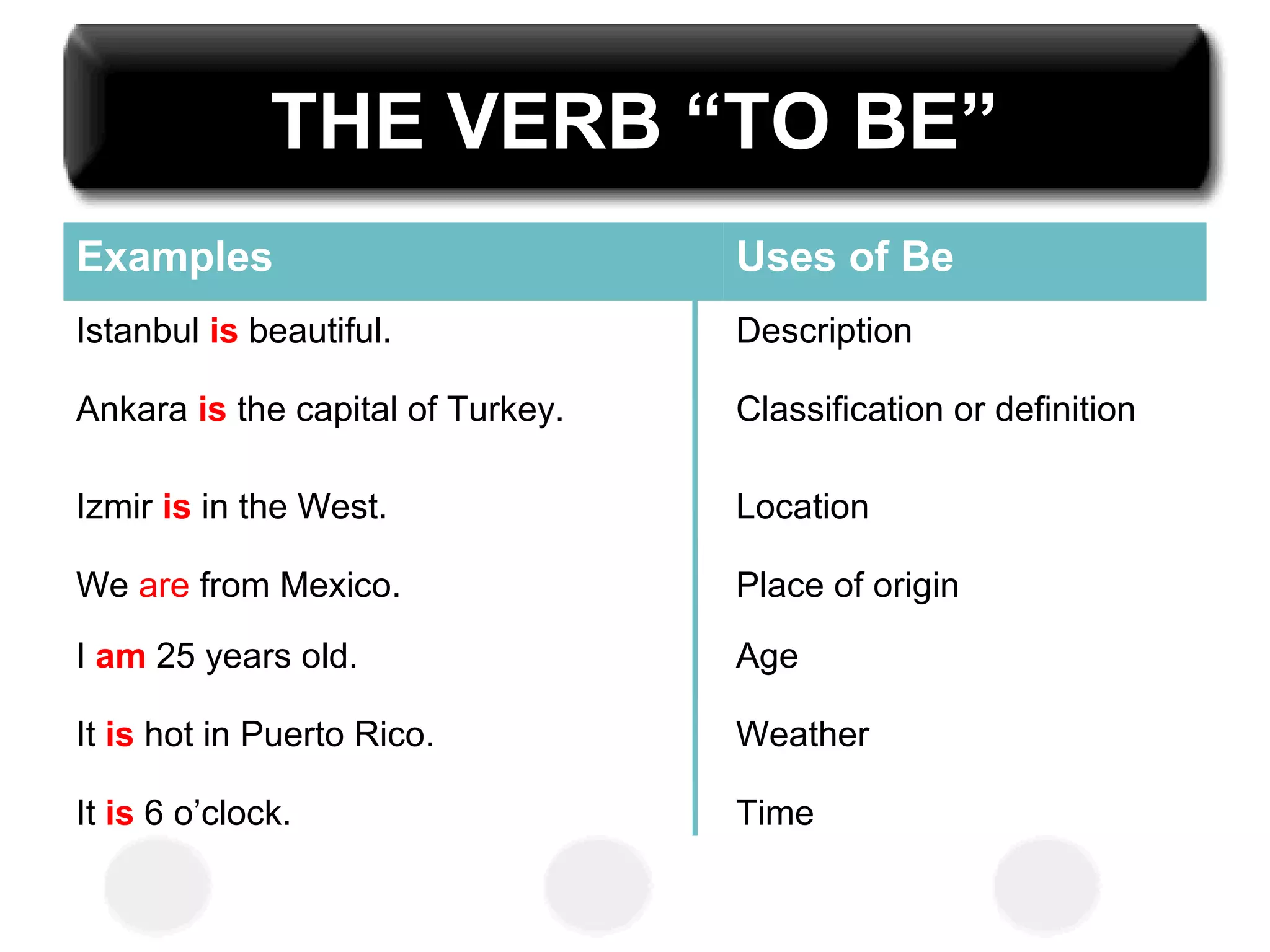 THE VERB “TO BE”

| Examples | Uses of Be |
|---|---|
| Istanbul is beautiful. | Description |
| Ankara is the capital of Turkey. | Classification or definition |
| Izmir is in the West. | Location |
| We are from Mexico. | Place of origin |
| I am 25 years old. | Age |
| It is hot in Puerto Rico. | Weather |
| It is 6 o’clock. | Time |